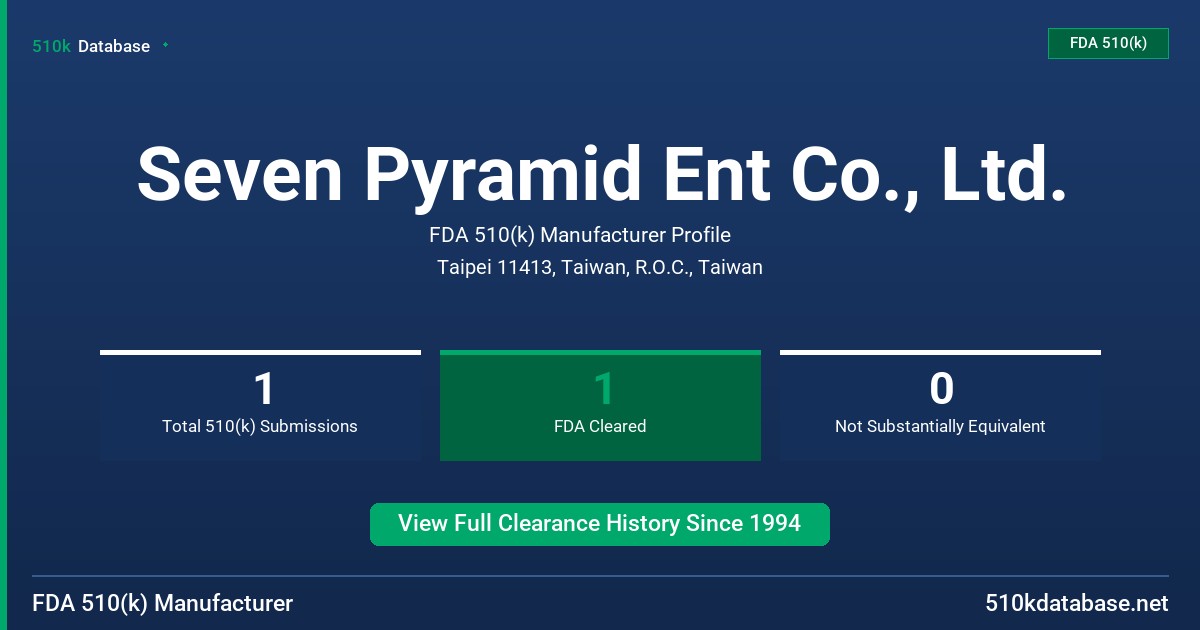 510k Database

FDA 510(k)

Seven Pyramid Ent Co., Ltd.

FDA 510(k) Manufacturer Profile

Taipei 11413, Taiwan, R.O.C., Taiwan

1
Total 510(k) Submissions

1
FDA Cleared

0
Not Substantially Equivalent

View Full Clearance History Since 1994

FDA 510(k) Manufacturer

510kdatabase.net